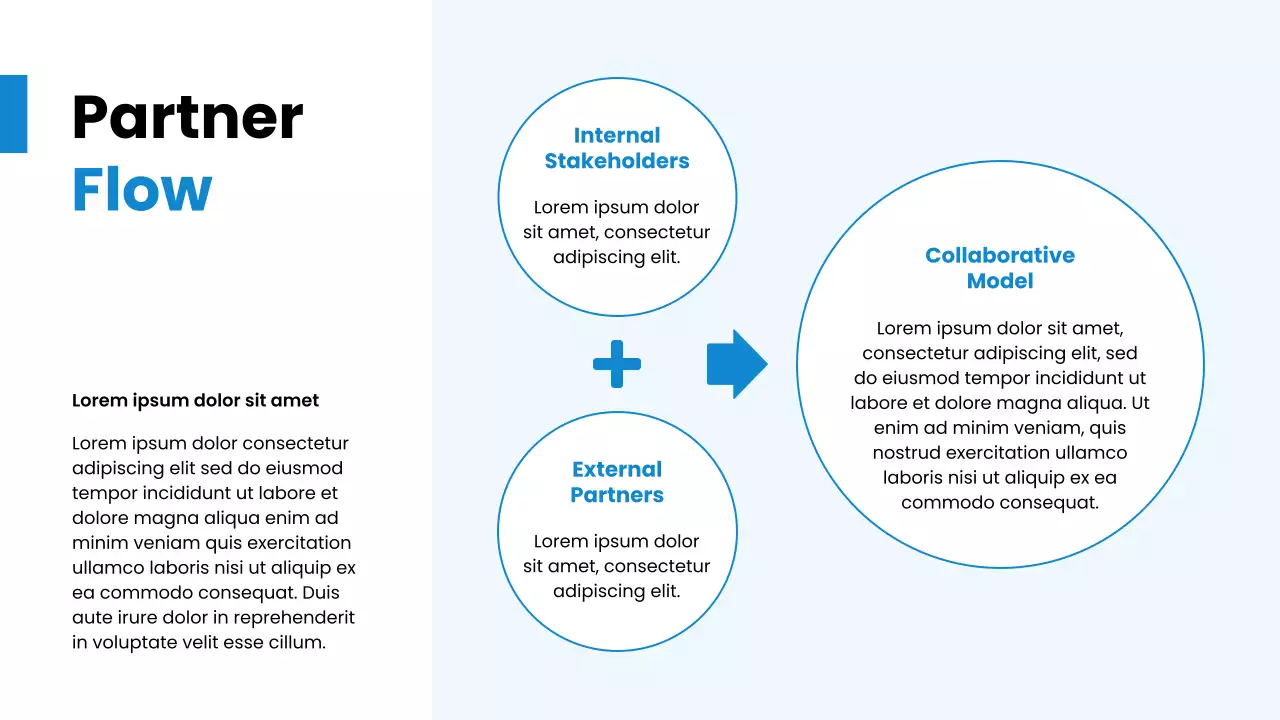 Partner
Flow

Lorem ipsum dolor sit amet

Lorem ipsum dolor consectetur adipiscing elit sed do eiusmod tempor incididunt ut labore et dolore magna aliqua enim ad minim veniam quis exercitation ullamco laboris nisi ut aliquip ex ea commodo consequat. Duis aute irure dolor in reprehenderit in voluptate velit esse cillum.

Internal Stakeholders

Lorem ipsum dolor sit amet, consectetur adipiscing elit.

External Partners

Lorem ipsum dolor sit amet, consectetur adipiscing elit.

Collaborative Model

Lorem ipsum dolor sit amet, consectetur adipiscing elit, sed do eiusmod tempor incididunt ut labore et dolore magna aliqua. Ut enim ad minim veniam, quis nostrud exercitation ullamco laboris nisi ut aliquip ex ea commodo consequat.